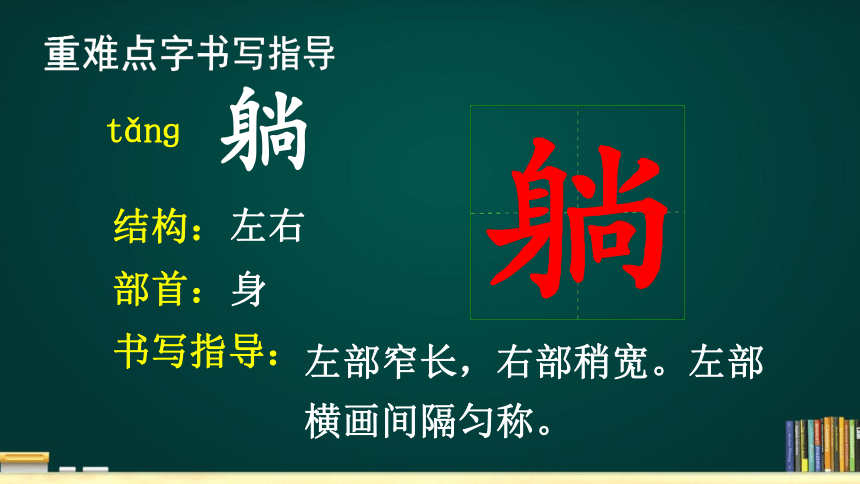 重难点字书写指导

tǎng 躺

躺

结构：左右

部首：身

书写指导：左部窄长，右部稍宽。左部横画间隔匀称。